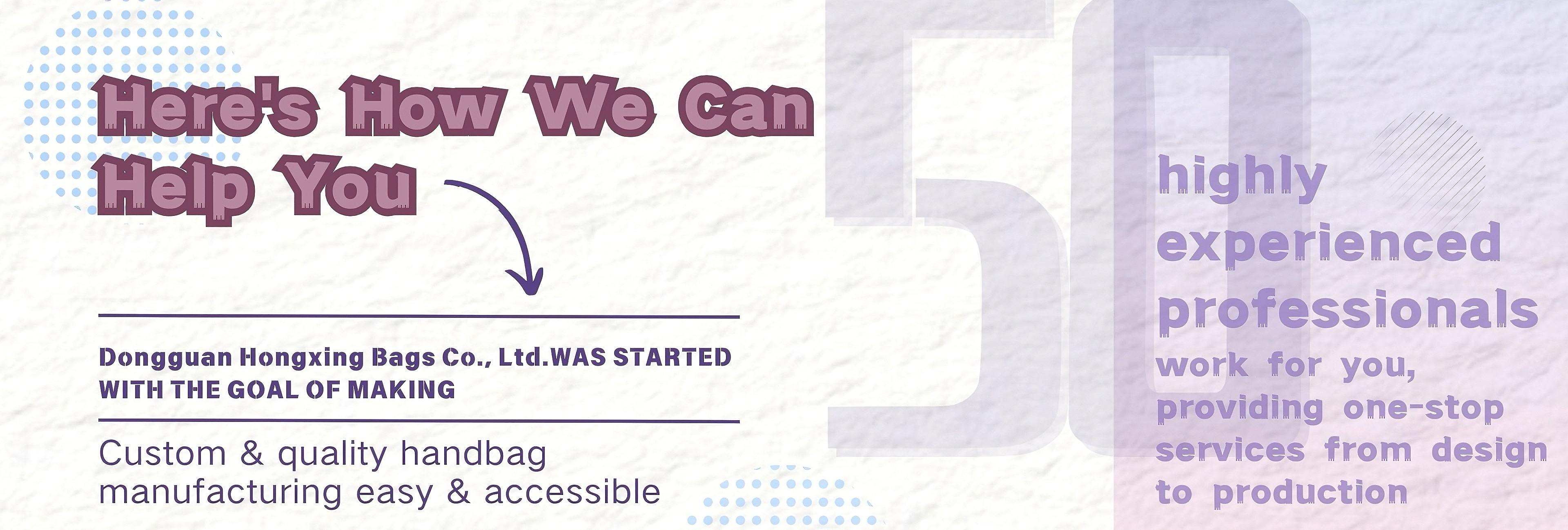 Here's How We Can Help You

Dongguan Hongxing Bags Co., Ltd.WAS STARTED WITH THE GOAL OF MAKING

Custom & quality handbag manufacturing easy & accessible

50

highly experienced professionals work for you, providing one-stop services from design to production